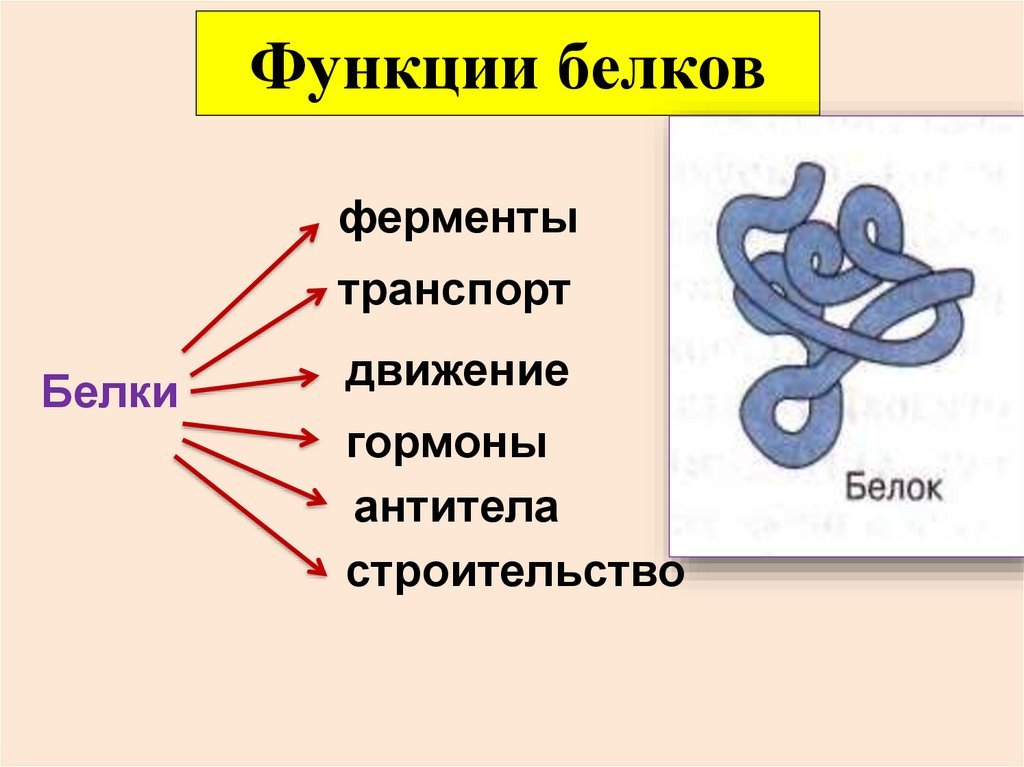 Функции белков

Белки

ферменты

транспорт

движение

гормоны

антитела

строительство

Белок